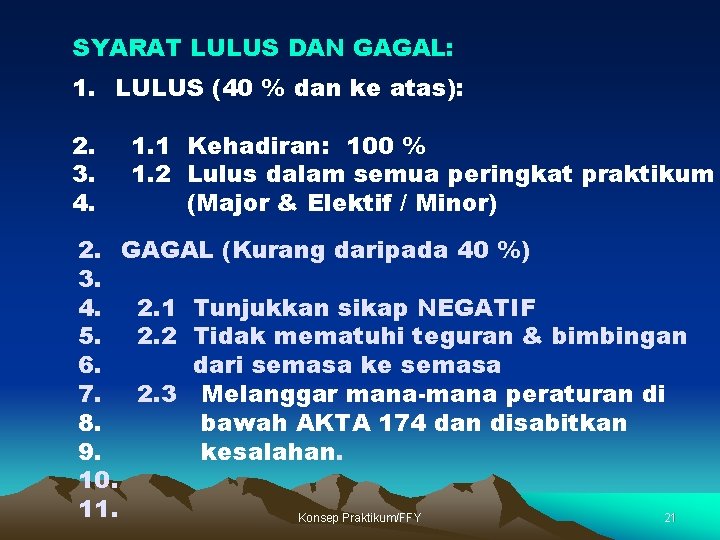 SYARAT LULUS DAN GAGAL:

1. LULUS (40 % dan ke atas):

2. 1.1 Kehadiran: 100 %
3. 1.2 Lulus dalam semua peringkat praktikum
4. (Major & Elektif / Minor)

2. GAGAL (Kurang daripada 40 %)
3.
4. 2.1 Tunjukkan sikap NEGATIF
5. 2.2 Tidak mematuhi teguran & bimbingan
6. dari semasa ke semasa
7. 2.3 Melanggar mana-mana peraturan di
8. bawah AKTA 174 dan disabitkan
9. kesalahan.
10.
11.

Konsep Praktikum/FFY

21